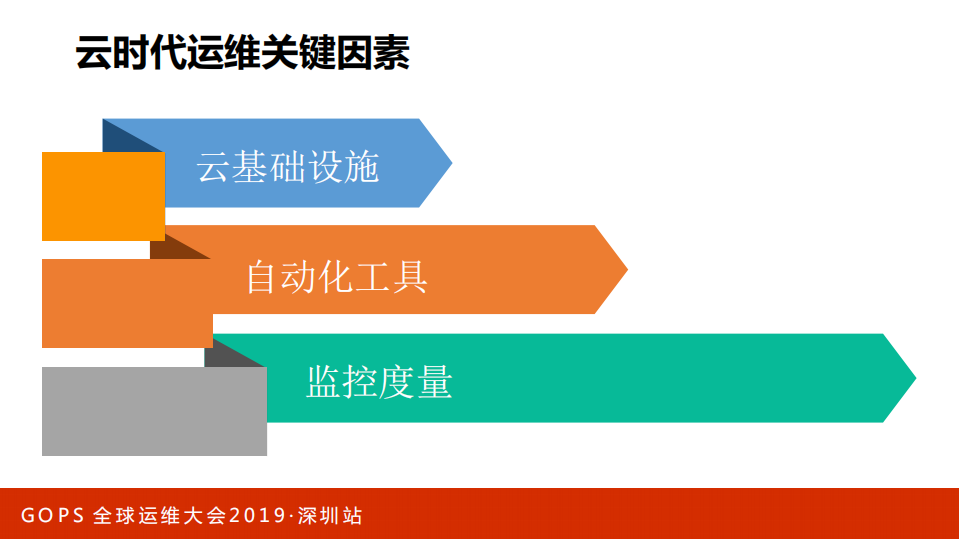 云时代运维关键因素

云基础设施

自动化工具

监控度量

GOPS 全球运维大会2019·深圳站